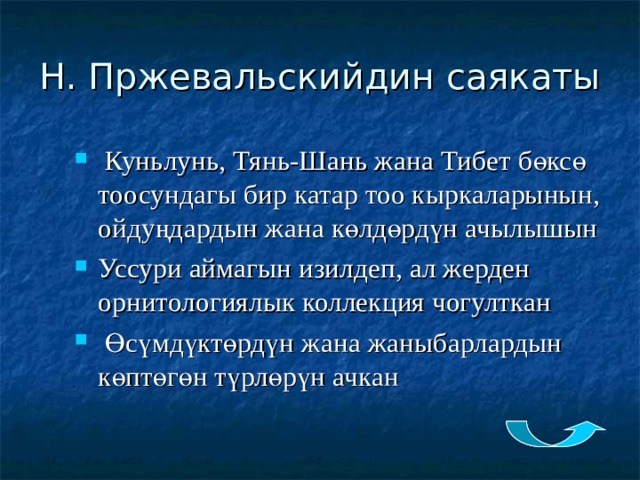 Н. Пржевальскийдин саякаты

- Куньлунь, Тянь-Шань жана Тибет бөксө тоосундагы бир катар тоо кыркаларынын, ойдуңдардын жана көлдөрдүн ачылышын
- Уссури аймагын изилдеп, ал жерден орнитологиялык коллекция чогулткан
- Өсүмдүктөрдүн жана жаныбарлардын көптөгөн түрлөрүн ачкан